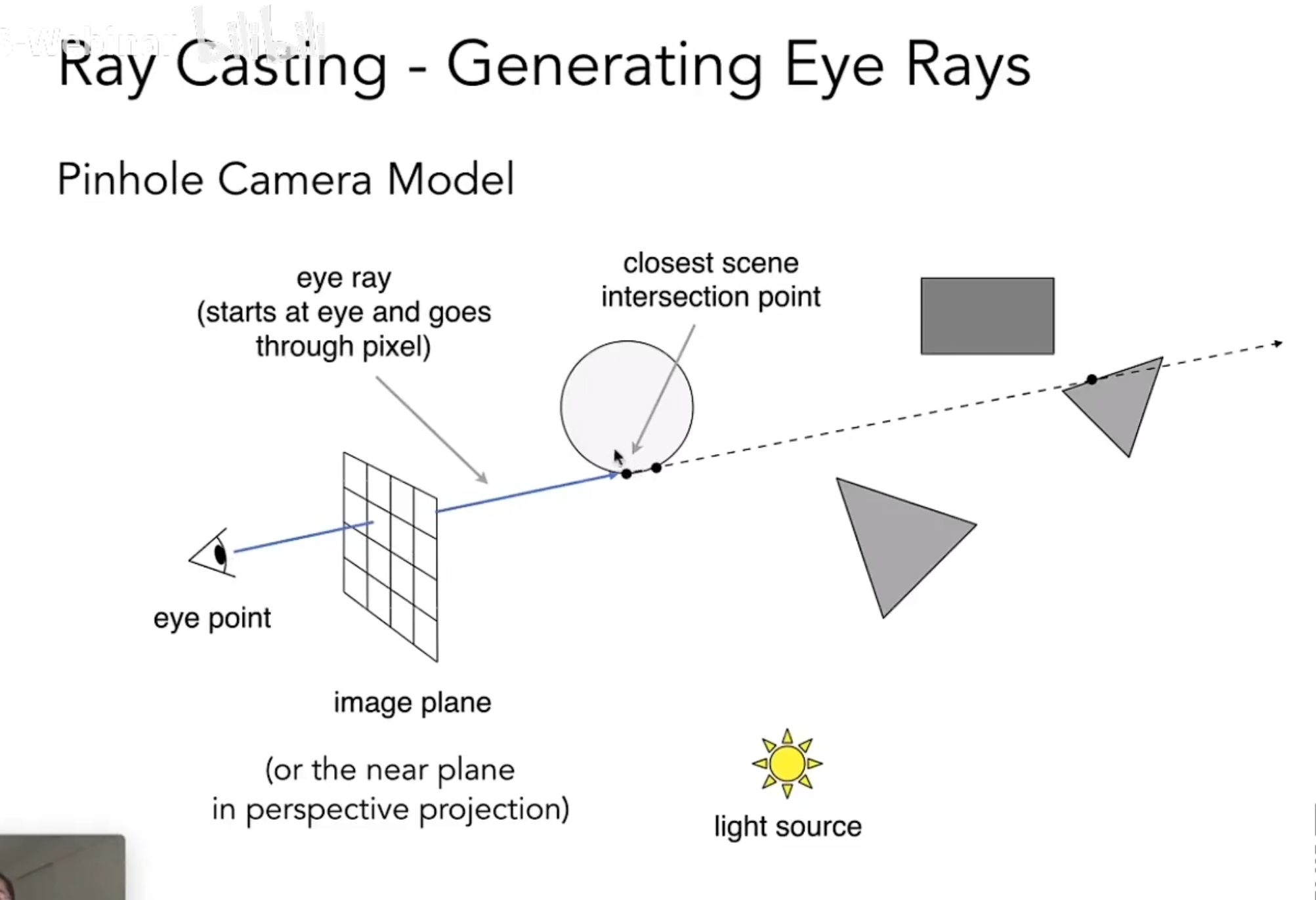 s-webinar bilibili

Ray Casting - Generating Eye Rays

Pinhole Camera Model

eye ray
(starts at eye and goes through pixel)

closest scene intersection point

eye point

image plane

(or the near plane in perspective projection)

light source